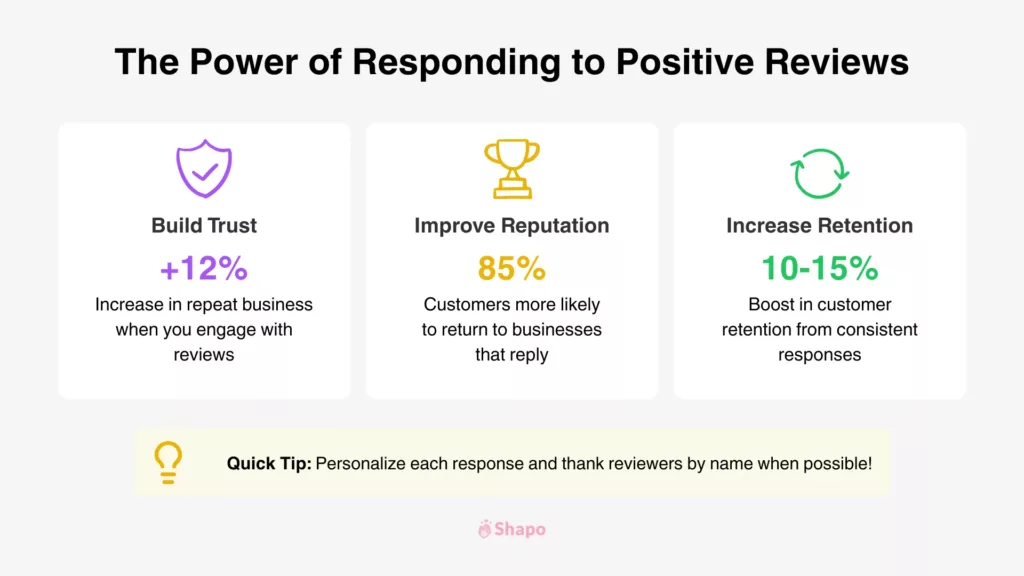 The Power of Responding to Positive Reviews

Build Trust

+12%

Increase in repeat business when you engage with reviews

Improve Reputation

85%

Customers more likely to return to businesses that reply

Increase Retention

10-15%

Boost in customer retention from consistent responses

Quick Tip: Personalize each response and thank reviewers by name when possible!

Shapo